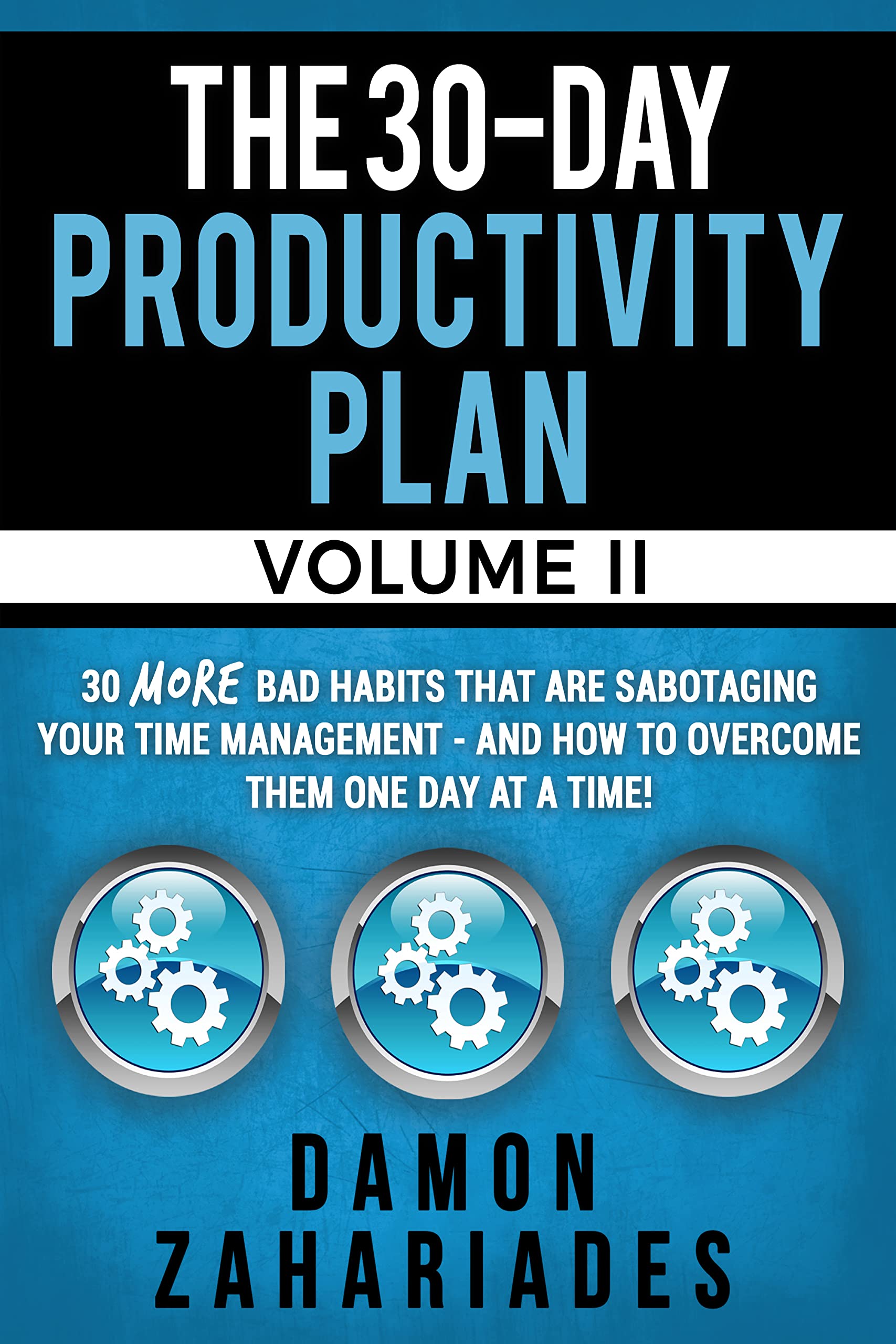 THE 30-DAY
PRODUCTIVITY PLAN

VOLUME II

30 MORE BAD HABITS THAT ARE SABOTAGING YOUR TIME MANAGEMENT - AND HOW TO OVERCOME THEM ONE DAY AT A TIME!

DAMON
ZAHARIADES